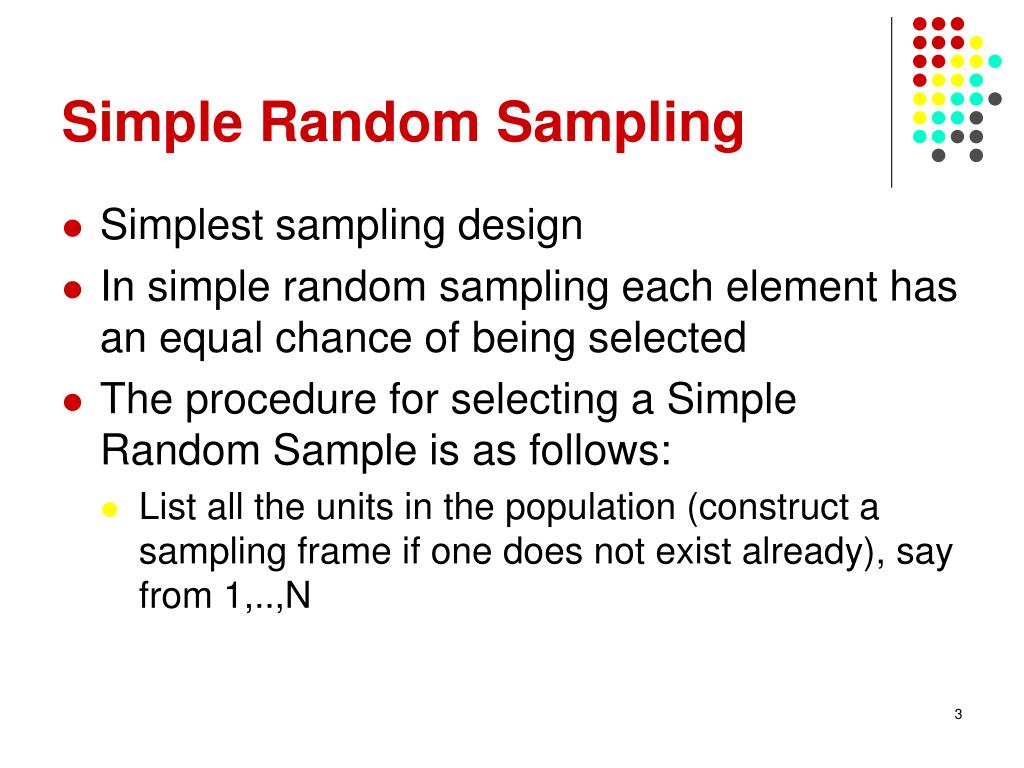 Simple Random Sampling

- Simplest sampling design
- In simple random sampling each element has an equal chance of being selected
- The procedure for selecting a Simple Random Sample is as follows:
  - List all the units in the population (construct a sampling frame if one does not exist already), say from 1,..,N

3